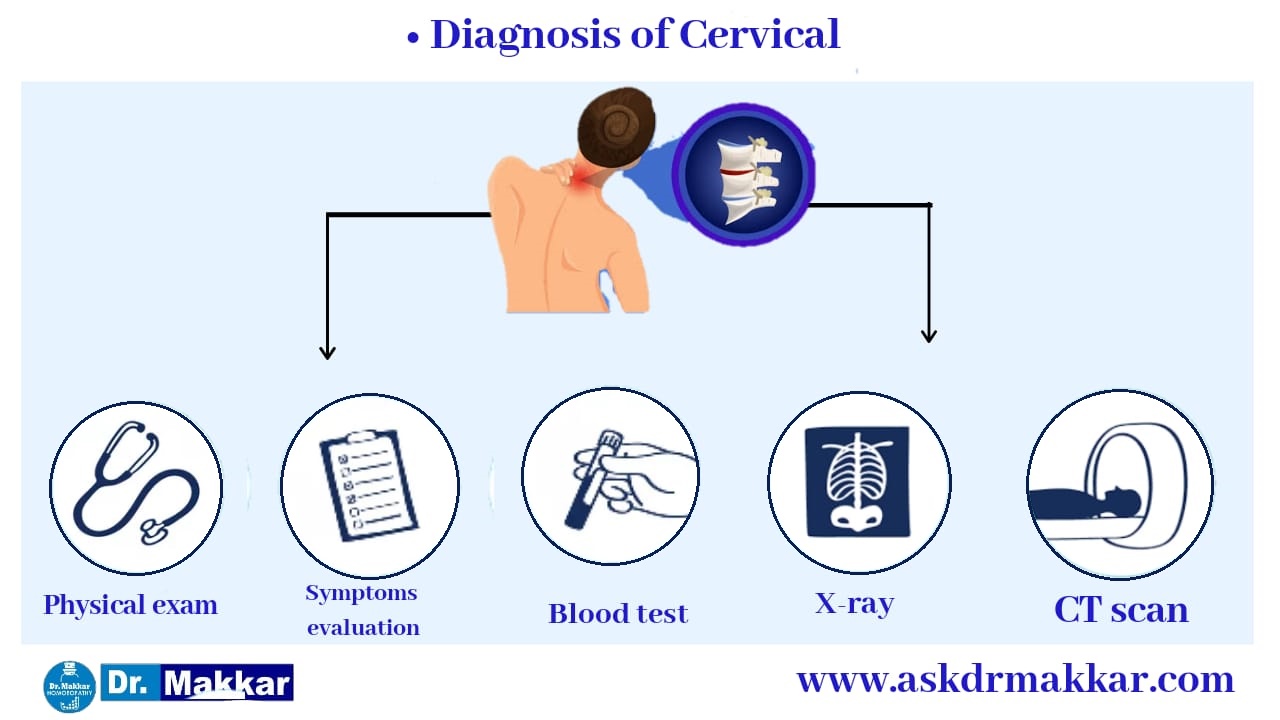 • Diagnosis of Cervical

Physical exam

Symptoms evaluation

Blood test

X-ray

CT scan

Dr. Makkar HOMOEOPATHY

Dr. Makkar

www.askdrmakkar.com